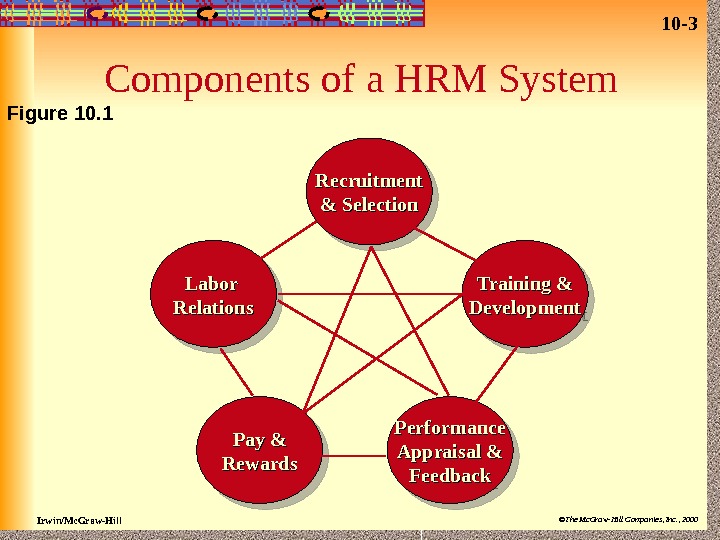 10-3

Components of a HRM System

Figure 10.1

Recruitment & Selection

Labor Relations

Training & Development

Pay & Rewards

Performance Appraisal & Feedback

Irwin/McGraw-Hill

©The McGraw-Hill Companies, Inc., 2000